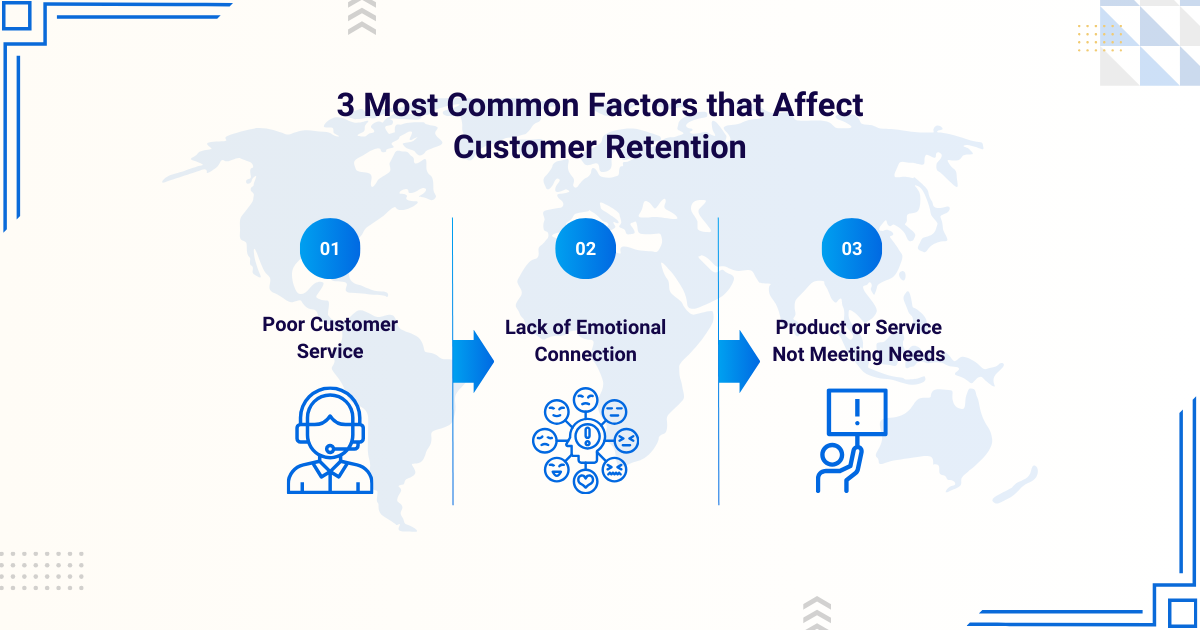 3 Most Common Factors that Affect Customer Retention

01

Poor Customer Service

02

Lack of Emotional Connection

03

Product or Service Not Meeting Needs

!